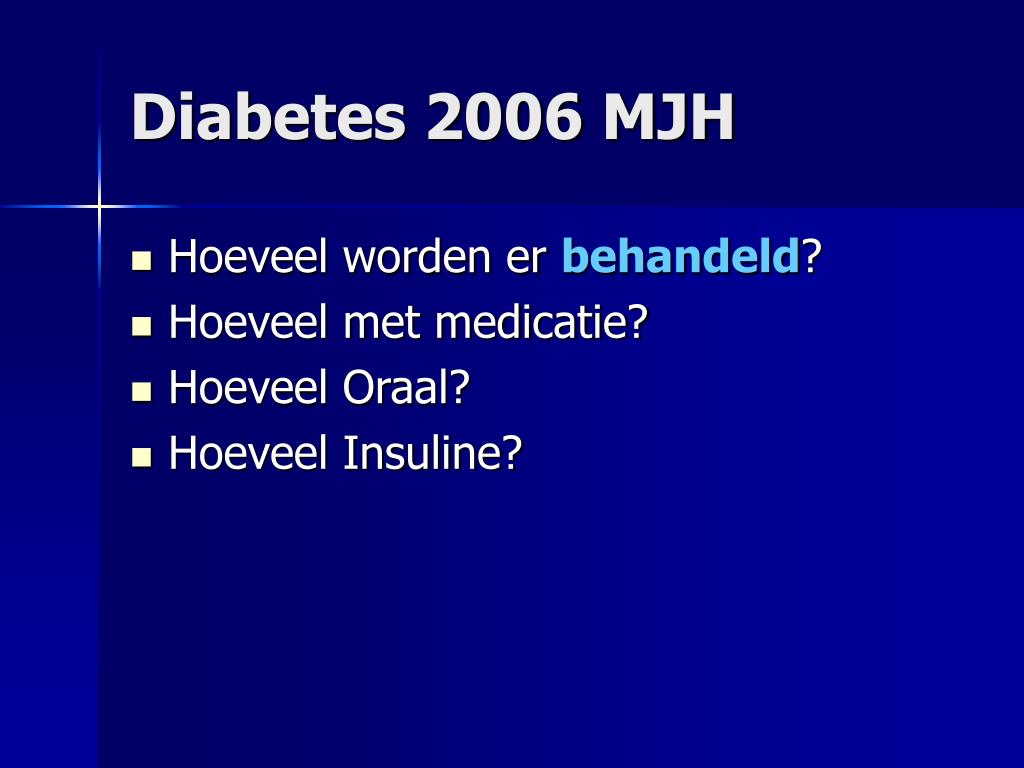 Diabetes 2006 MJH

- Hoeveel worden er behandeld?
- Hoeveel met medicatie?
- Hoeveel Oraal?
- Hoeveel Insuline?